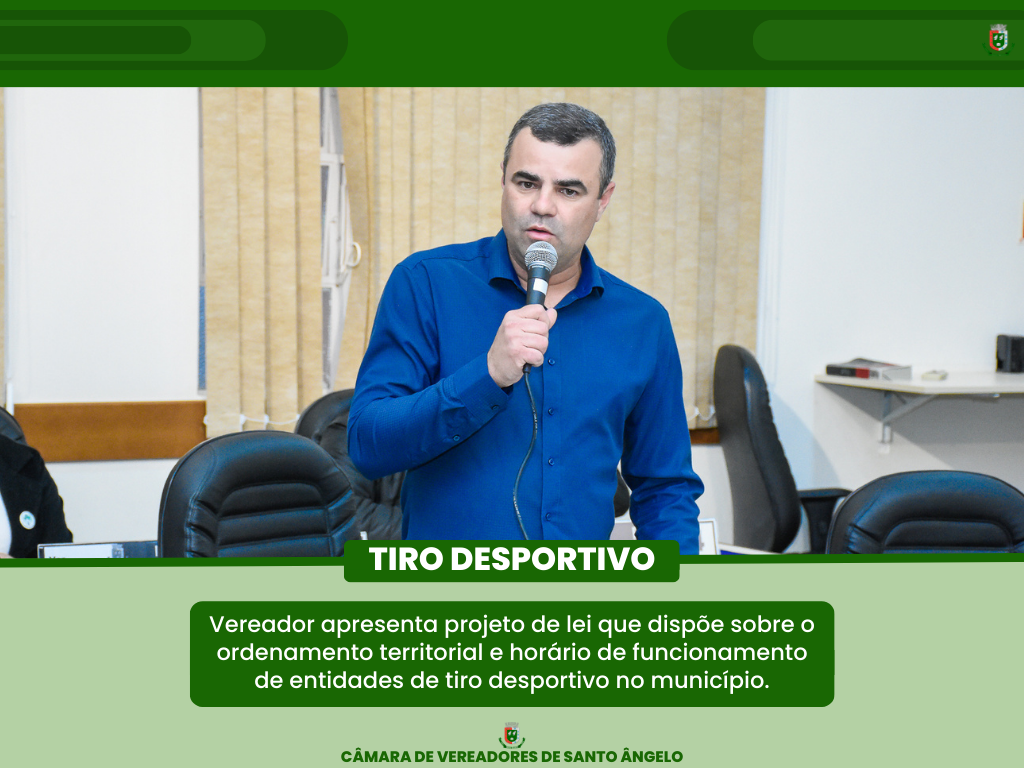 TIRO DESPORTIVO

Vereador apresenta projeto de lei que dispõe sobre o ordenamento territorial e horário de funcionamento de entidades de tiro desportivo no município.

CÂMARA DE VEREADORES DE SANTO ÂNGELO